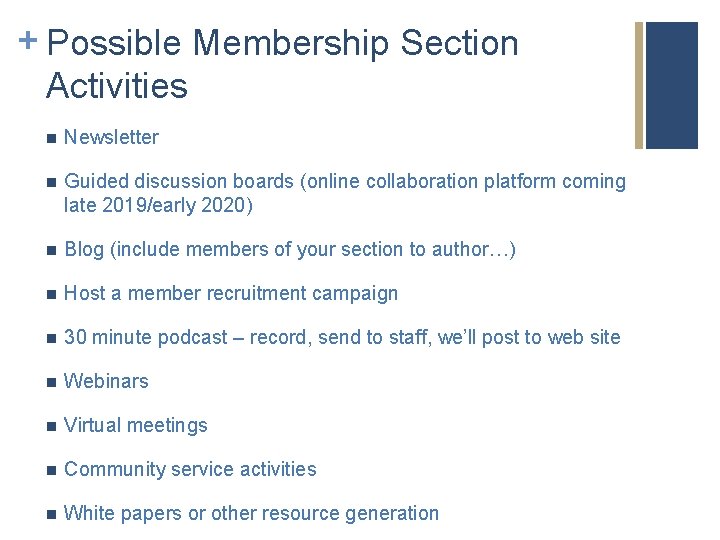 + Possible Membership Section Activities

■ Newsletter

■ Guided discussion boards (online collaboration platform coming late 2019/early 2020)

■ Blog (include members of your section to author…)

■ Host a member recruitment campaign

■ 30 minute podcast – record, send to staff, we'll post to web site

■ Webinars

■ Virtual meetings

■ Community service activities

■ White papers or other resource generation